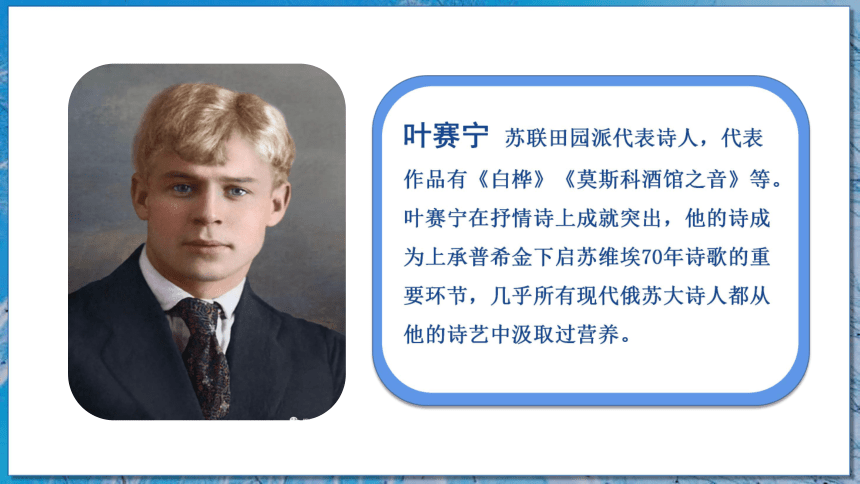 叶赛宁　苏联田园派代表诗人，代表作品有《白桦》《莫斯科酒馆之音》等。叶赛宁在抒情诗上成就突出，他的诗成为上承普希金下启苏维埃70年诗歌的重要环节，几乎所有现代俄苏大诗人都从他的诗艺中汲取过营养。